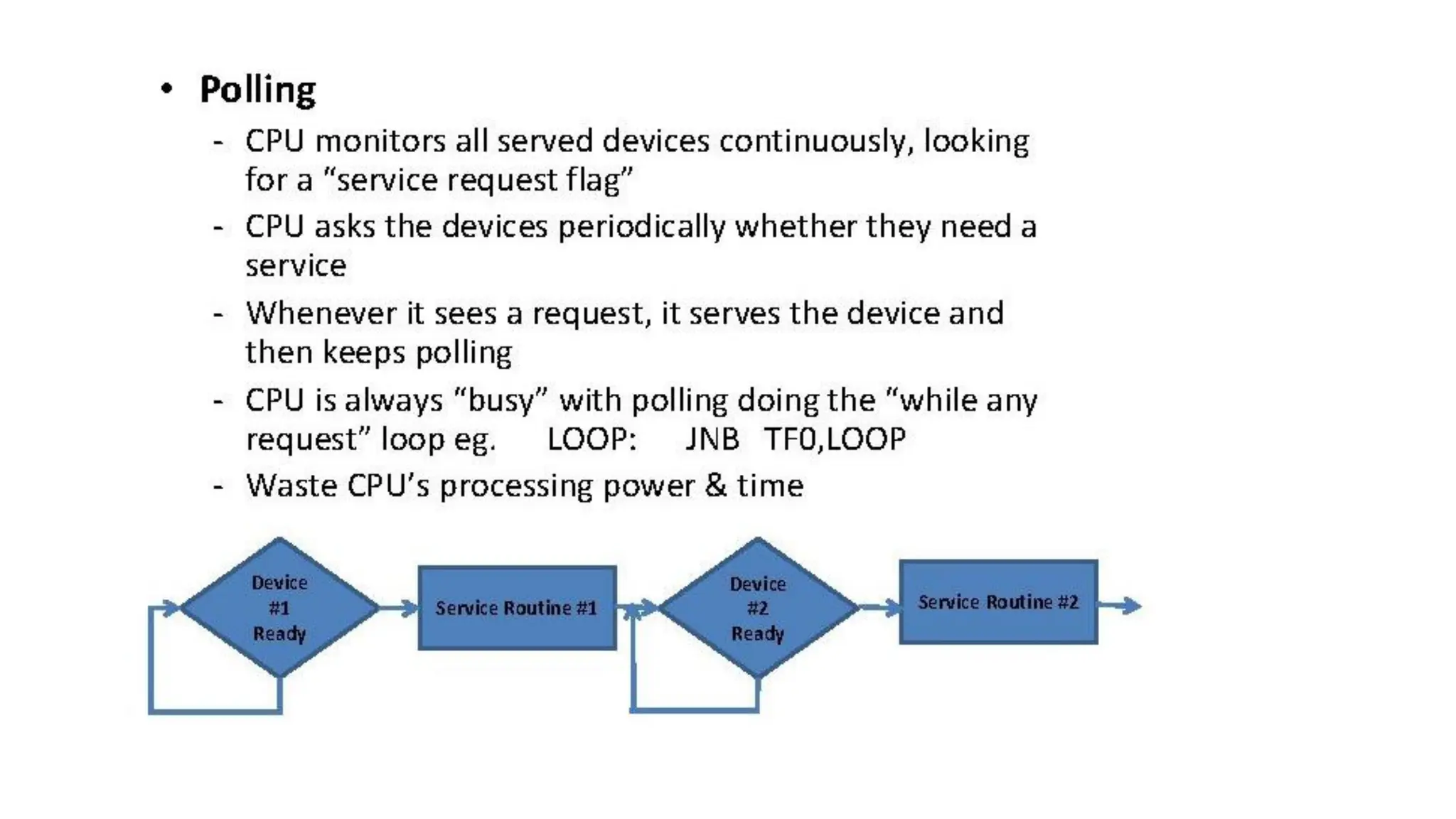 • Polling

- CPU monitors all served devices continuously, looking for a “service request flag”
- CPU asks the devices periodically whether they need a service
- Whenever it sees a request, it serves the device and then keeps polling
- CPU is always “busy” with polling doing the “while any request” loop eg. LOOP: JNB TF0,LOOP
- Waste CPU’s processing power & time

Device #1 Ready

Service Routine #1

Device #2 Ready

Service Routine #2